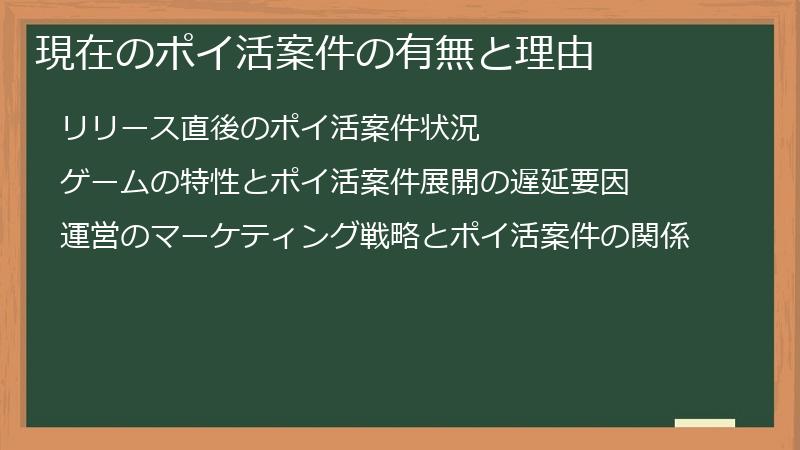 現在のポイ活案件の有無と理由

リリース直後のポイ活案件状況

ゲームの特性とポイ活案件展開の遅延要因

運営のマーケティング戦略とポイ活案件の関係